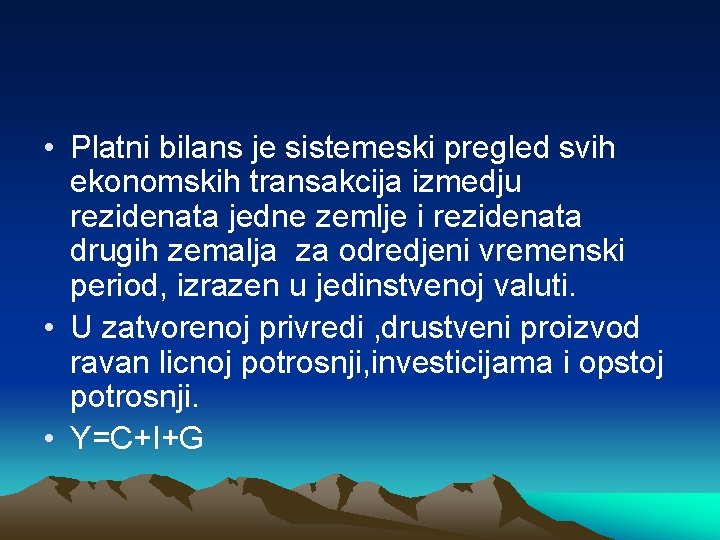 • Platni bilans je sistemeski pregled svih ekonomskih transakcija izmedju rezidenata jedne zemlje i rezidenata drugih zemalja  za odredjeni vremenski period, izrazen u jedinstvenoj valuti.
• U zatvorenoj privredi ,drustveni proizvod ravan licnoj potrosnji,investicijama i opstoj potrosnji.
• $Y=C+I+G$